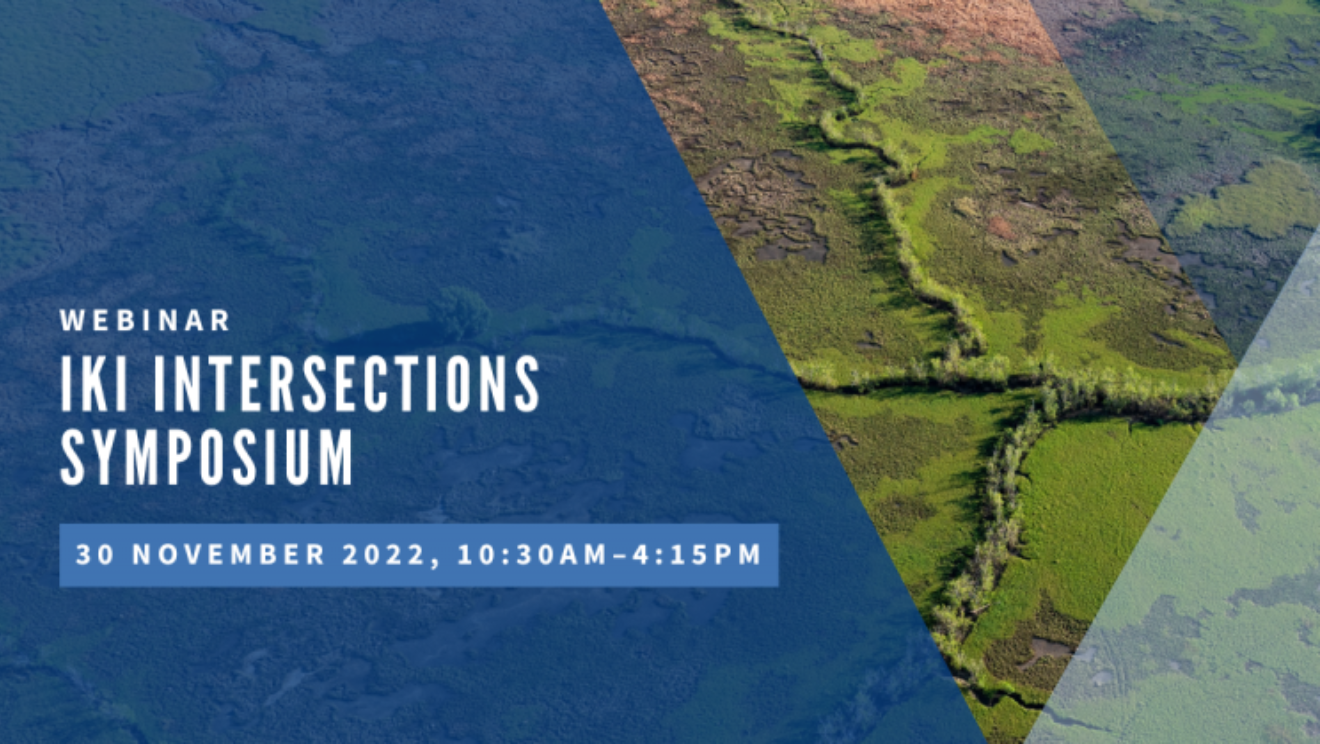 WEBINAR
IKI INTERSECTIONS SYMPOSIUM

30 NOVEMBER 2022, 10:30AM–4:15PM